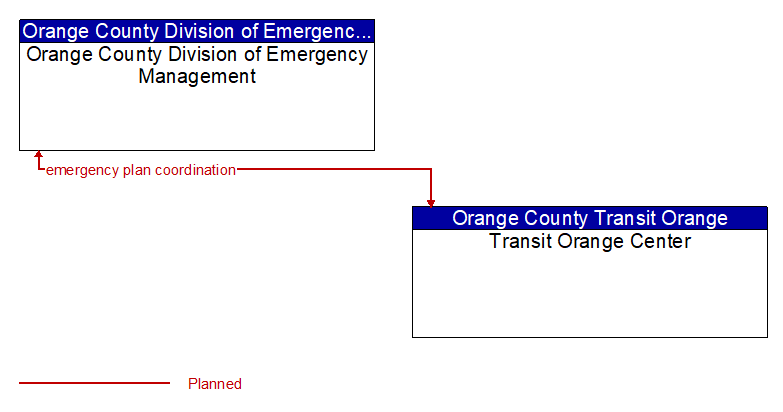 Orange County Division of Emergenc...
Orange County Division of Emergency Management

emergency plan coordination

Orange County Transit Orange
Transit Orange Center

Planned